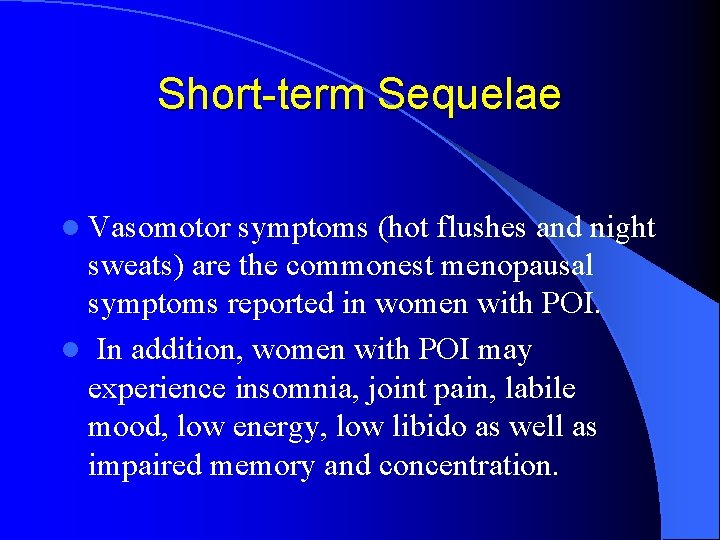 Short-term Sequelae

- Vasomotor symptoms (hot flushes and night sweats) are the commonest menopausal symptoms reported in women with POI.
- In addition, women with POI may experience insomnia, joint pain, labile mood, low energy, low libido as well as impaired memory and concentration.